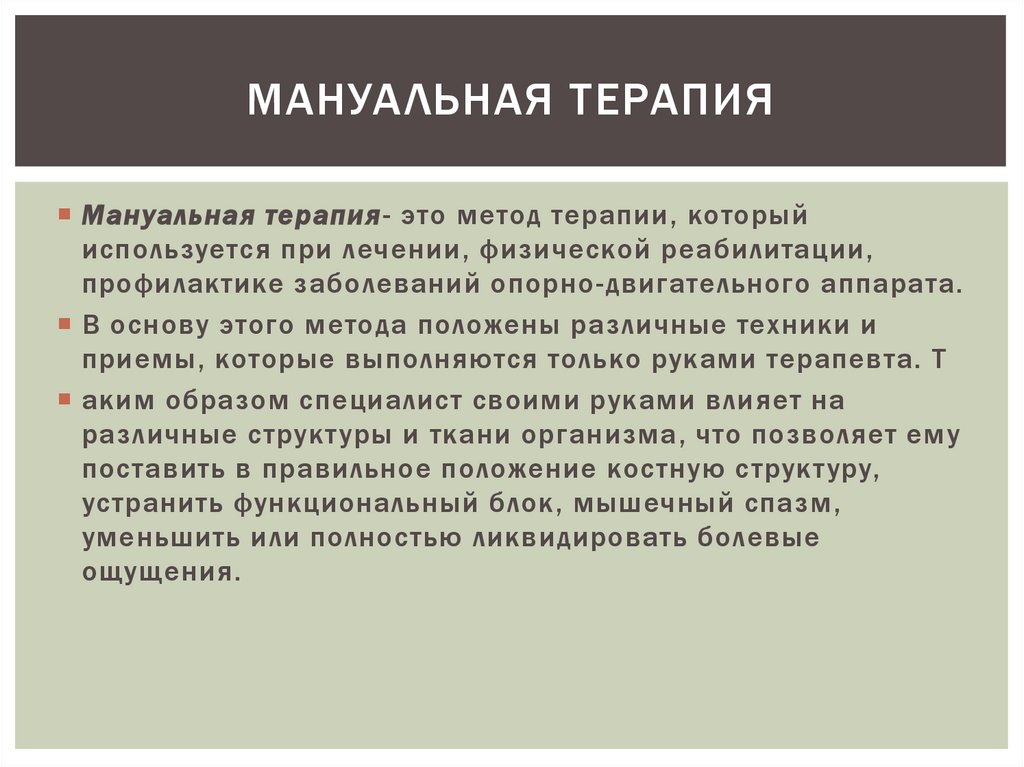 МАНУАЛЬНАЯ ТЕРАПИЯ

Мануальная терапия- это метод терапии, который используется при лечении, физической реабилитации, профилактике заболеваний опорно-двигательного аппарата.

В основу этого метода положены различные техники и приемы, которые выполняются только руками терапевта. Т

аким образом специалист своими руками влияет на различные структуры и ткани организма, что позволяет ему поставить в правильное положение костную структуру, устранить функциональный блок, мышечный спазм, уменьшить или полностью ликвидировать болевые ощущения.